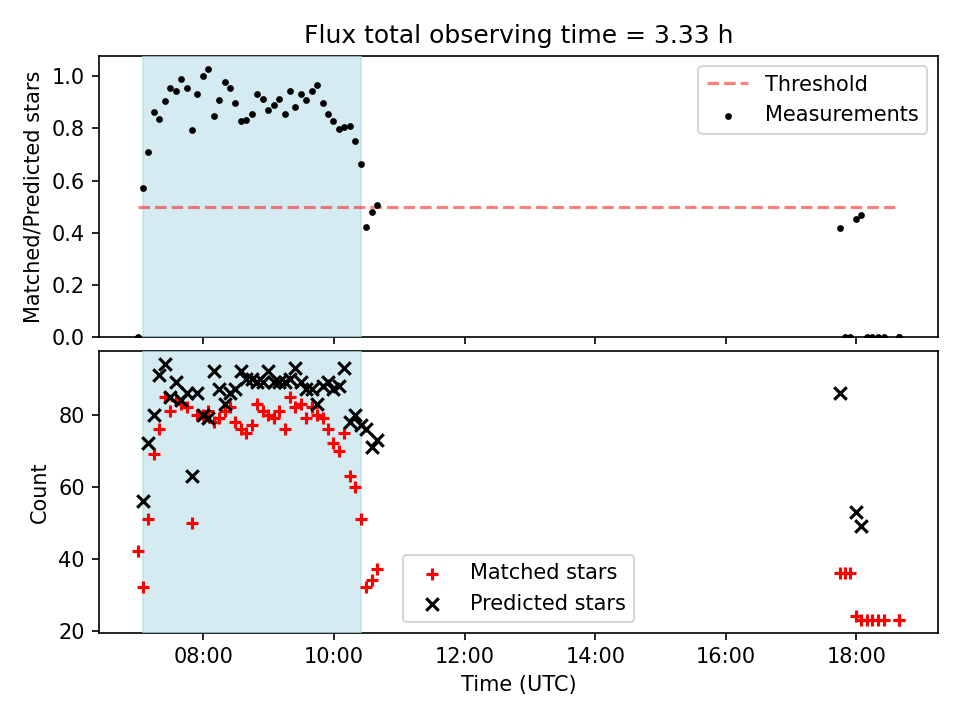 Flux total observing time = 3.33 h

Matched/Predicted stars

1.0
0.8
0.6
0.4
0.2
0.0

Threshold
Measurements

Count

80
60
40
20

Matched stars
Predicted stars

08:00
10:00
12:00
14:00
16:00
18:00

Time (UTC)